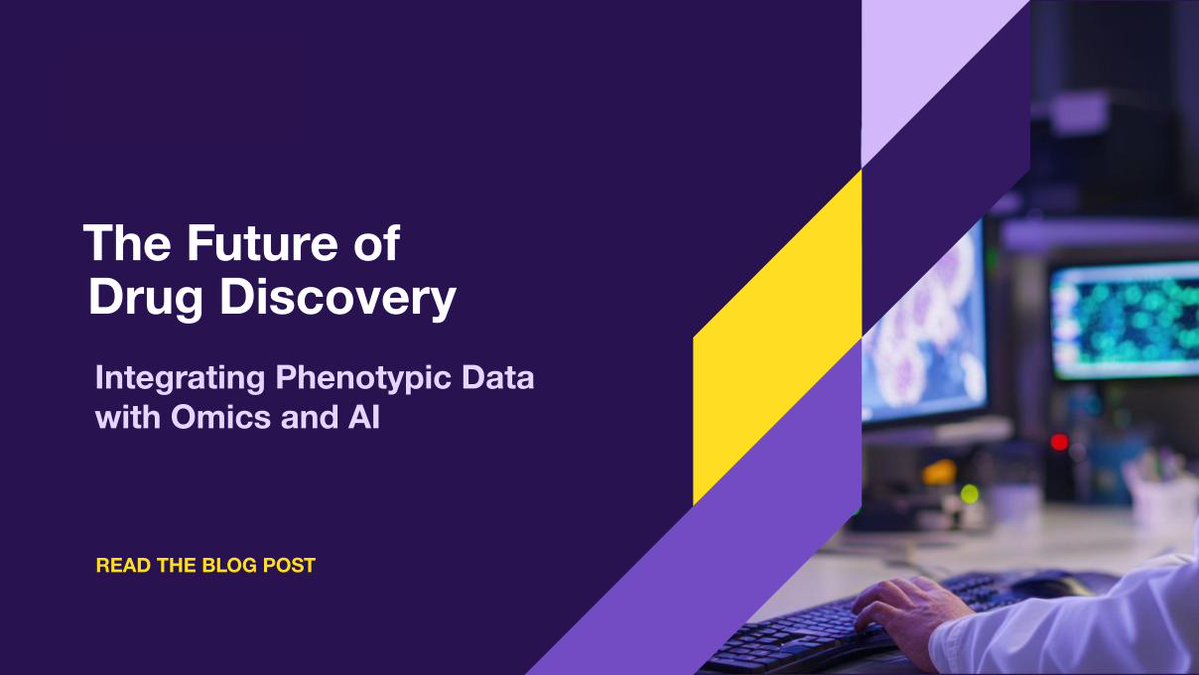 The Future of Drug Discovery

Integrating Phenotypic Data with Omics and AI

READ THE BLOG POST